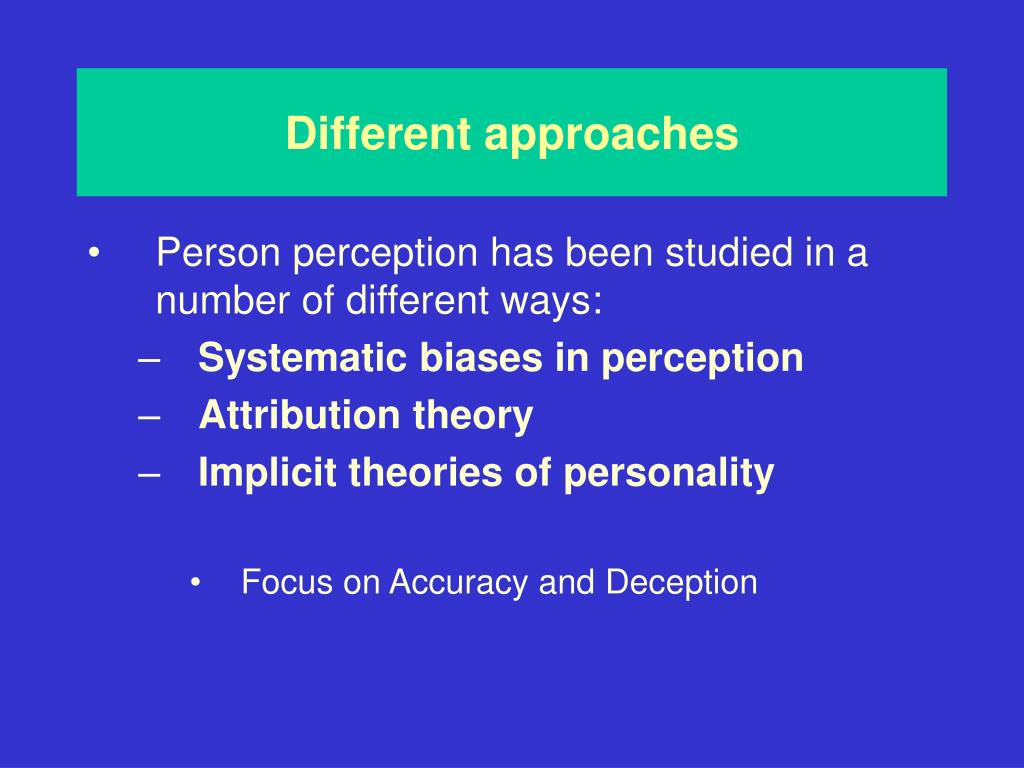 Different approaches

• Person perception has been studied in a number of different ways:
– Systematic biases in perception
– Attribution theory
– Implicit theories of personality

• Focus on Accuracy and Deception